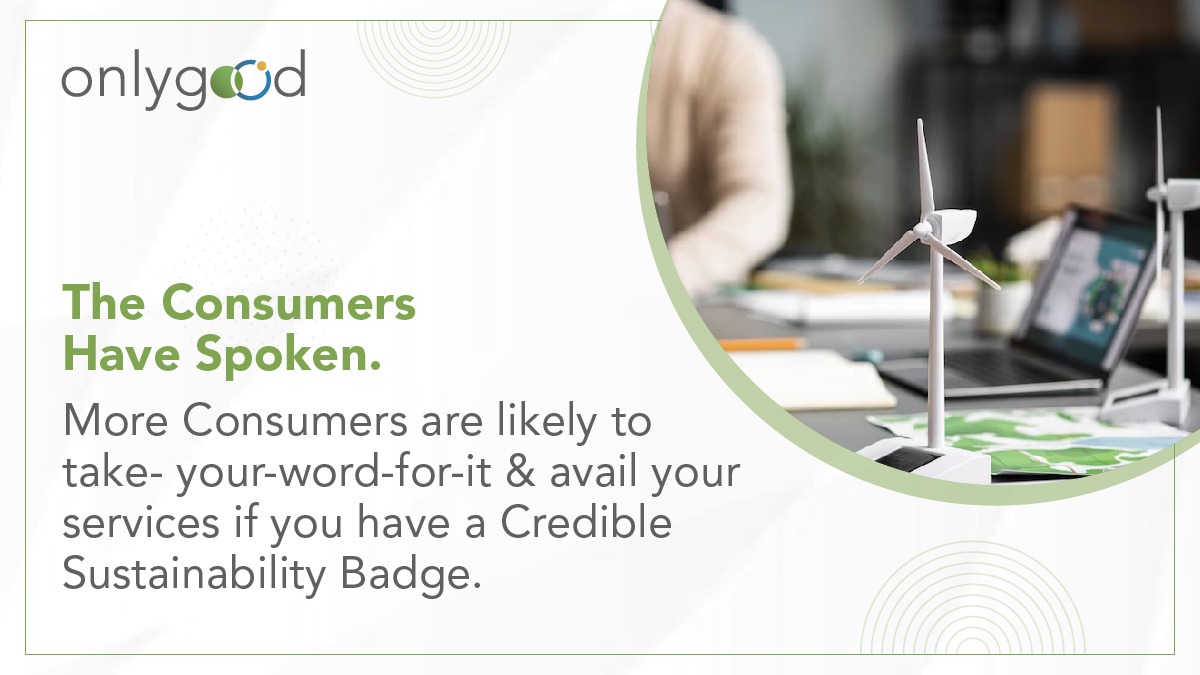 onlygood

The Consumers Have Spoken.

More Consumers are likely to take- your-word-for-it & avail your services if you have a Credible Sustainability Badge.